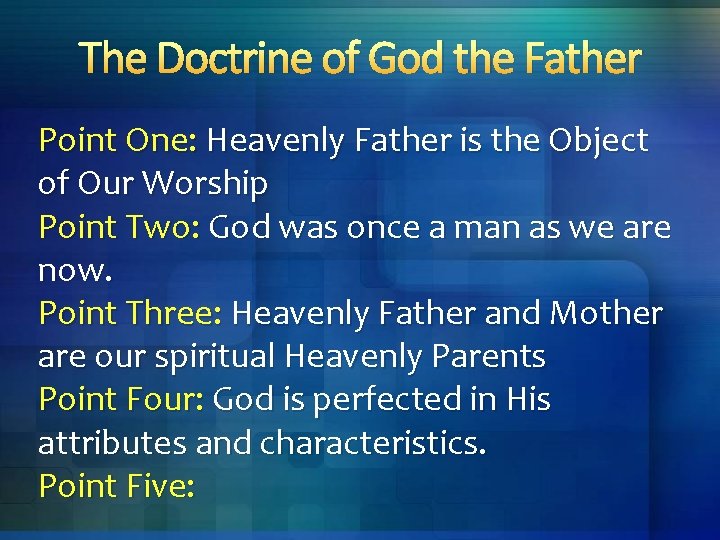 The Doctrine of God the Father

Point One: Heavenly Father is the Object of Our Worship
Point Two: God was once a man as we are now.
Point Three: Heavenly Father and Mother are our spiritual Heavenly Parents
Point Four: God is perfected in His attributes and characteristics.
Point Five: